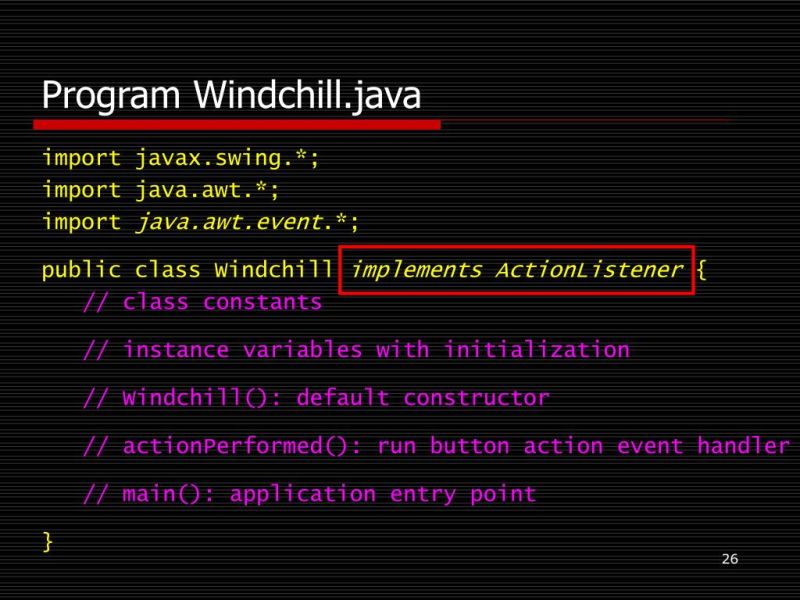 Program Windchill.java

import javax.swing.*;
import java.awt.*;
import java.awt.event.*;

public class Windchill implements ActionListener {
// class constants

// instance variables with initialization

// Windchill(): default constructor

// actionPerformed(): run button action event handler

// main(): application entry point

}

26